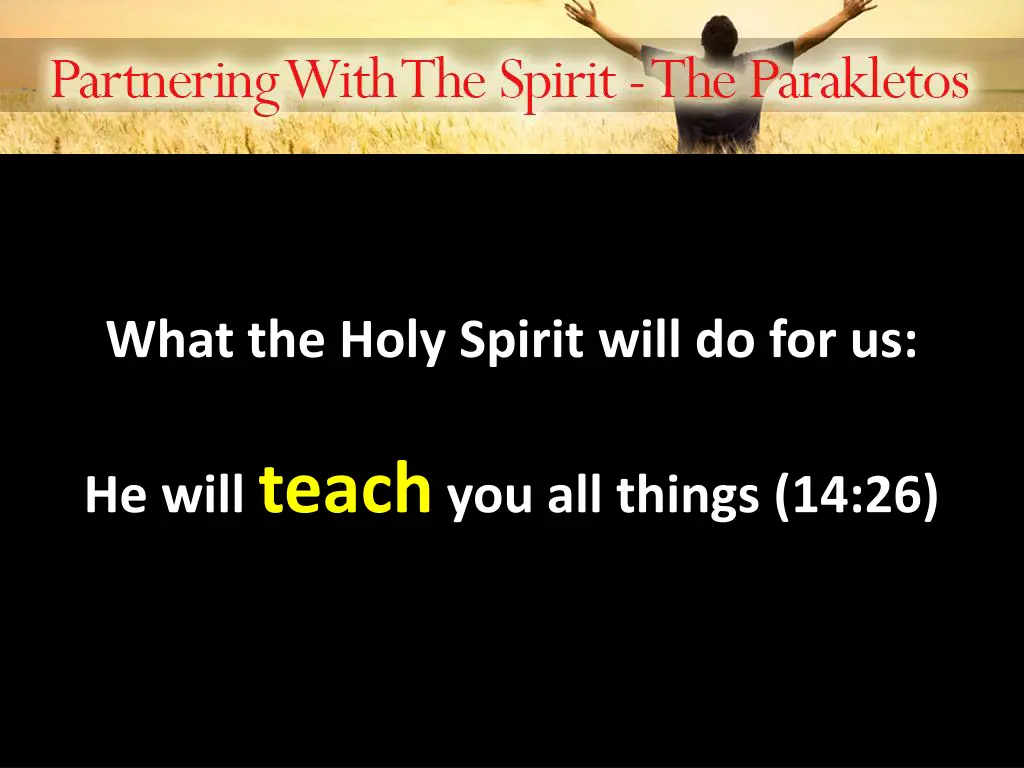 Partnering With The Spirit - The Parakletos

What the Holy Spirit will do for us:

He will teach you all things (14:26)